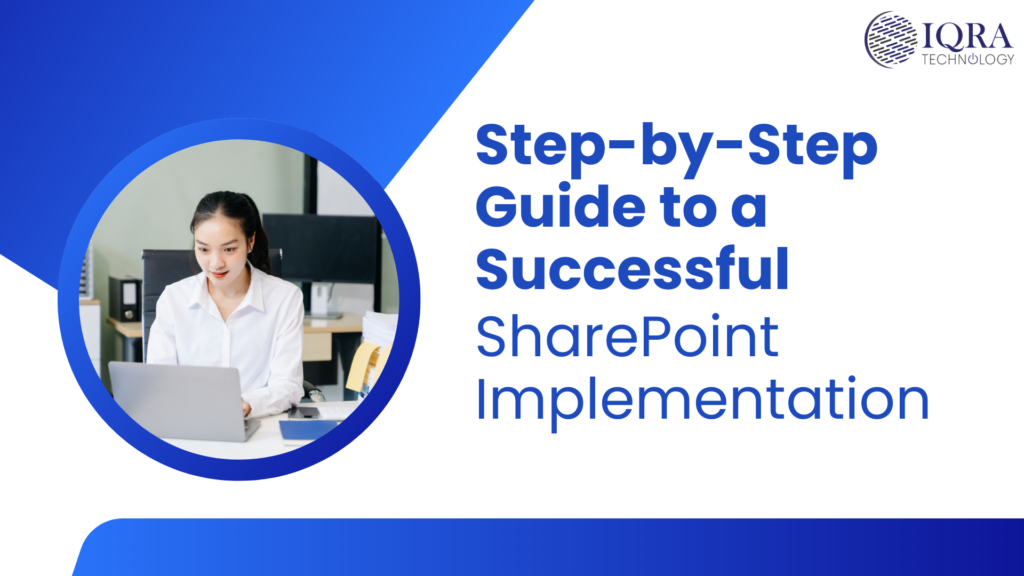 IQRA
TECHNOLOGY

Step-by-Step Guide to a Successful SharePoint Implementation